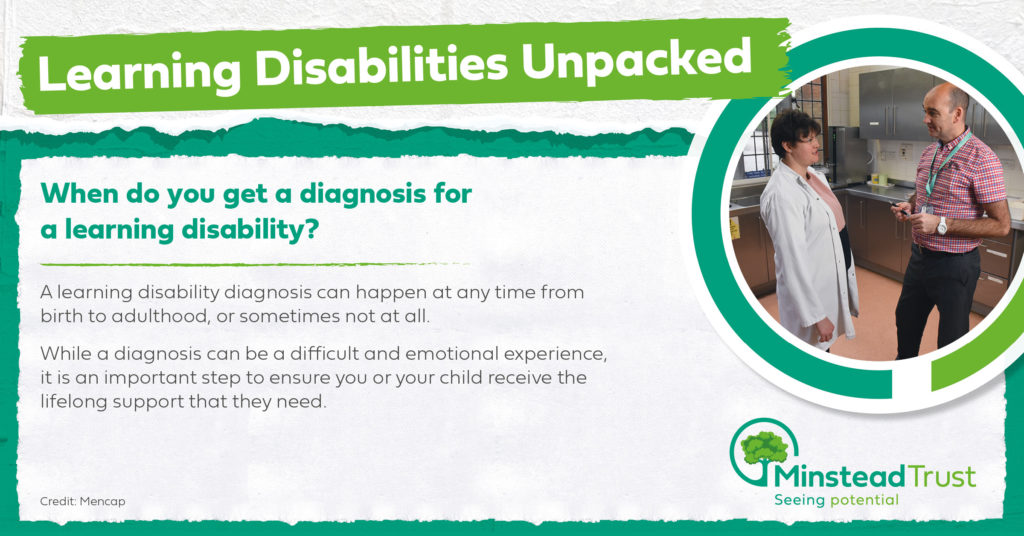 Learning Disabilities Unpacked

When do you get a diagnosis for a learning disability?

A learning disability diagnosis can happen at any time from birth to adulthood, or sometimes not at all.

While a diagnosis can be a difficult and emotional experience, it is an important step to ensure you or your child receive the lifelong support that they need.

Credit: Mencap

Minstead Trust
Seeing potential